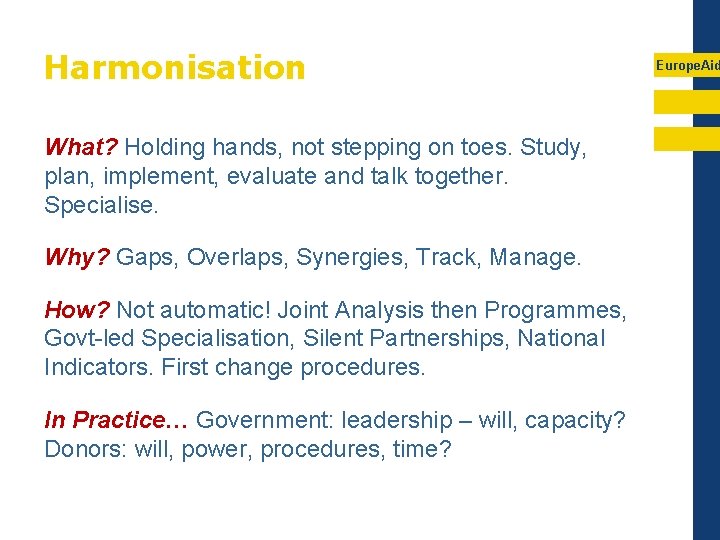 Harmonisation

EuropeAid

What? Holding hands, not stepping on toes. Study, plan, implement, evaluate and talk together. Specialise.

Why? Gaps, Overlaps, Synergies, Track, Manage.

How? Not automatic! Joint Analysis then Programmes, Govt-led Specialisation, Silent Partnerships, National Indicators. First change procedures.

In Practice… Government: leadership – will, capacity? Donors: will, power, procedures, time?